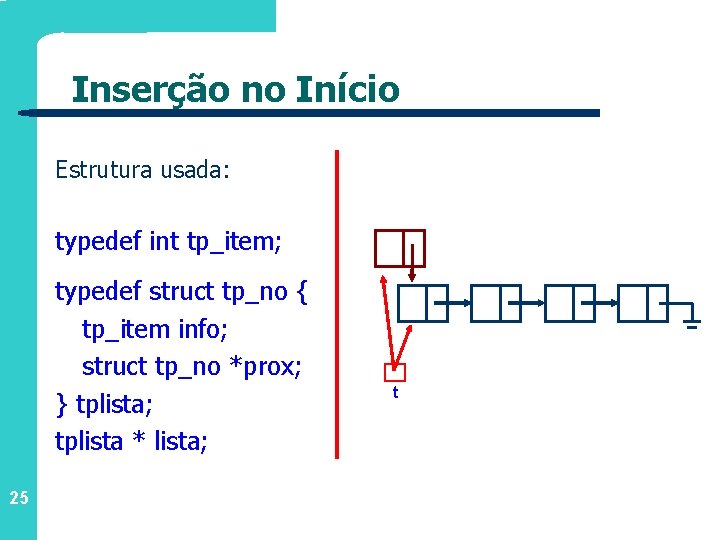 Inserção no Início

Estrutura usada:

typedef int tp_item;

typedef struct tp_no {
tp_item info;
struct tp_no *prox;
} tplista;
tplista * lista;

t

25